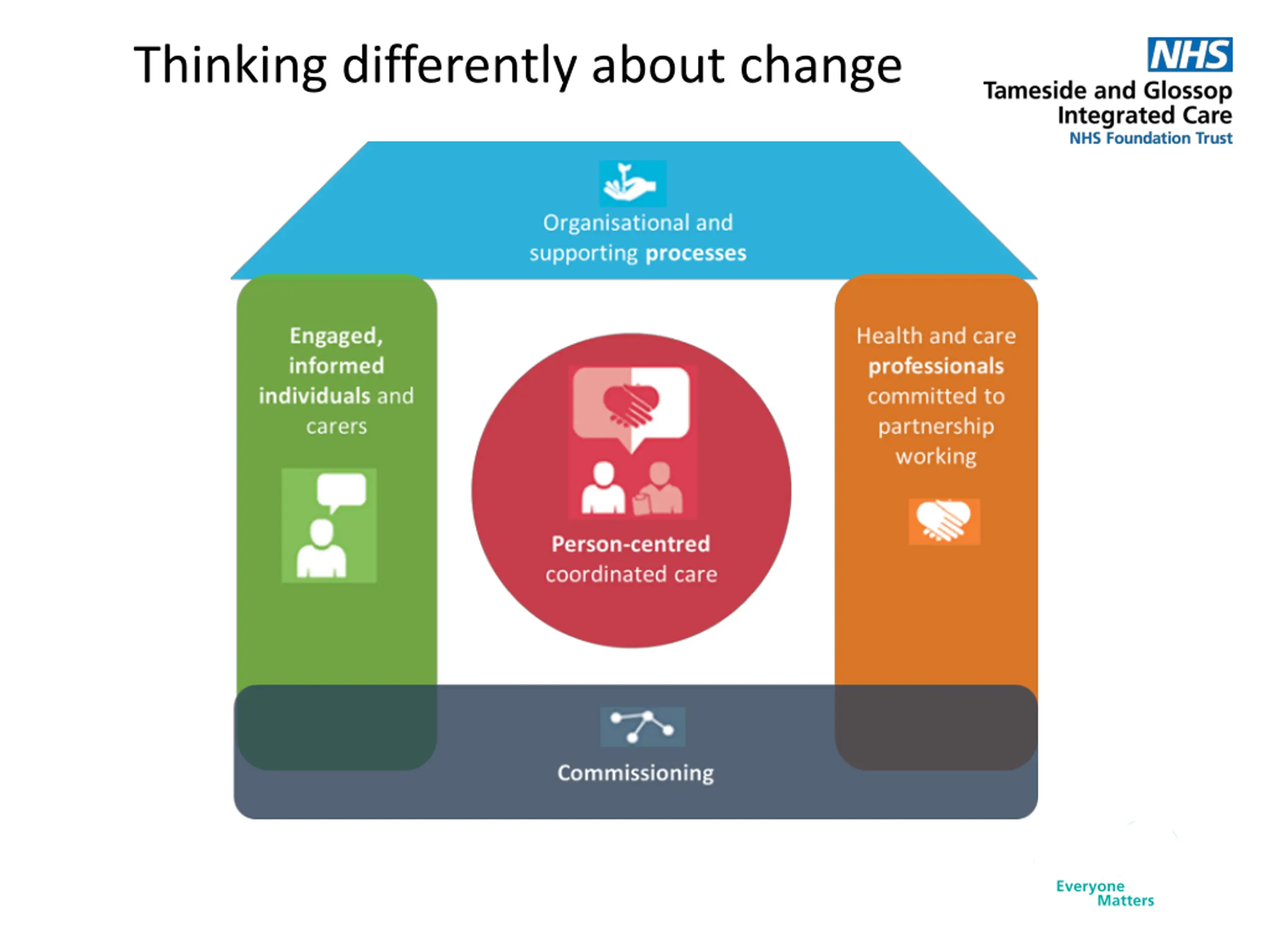 Thinking differently about change

NHS
Tameside and Glossop Integrated Care
NHS Foundation Trust

Organisational and supporting processes

Engaged, informed individuals and carers

Person-centred coordinated care

Health and care professionals committed to partnership working

Commissioning

Everyone Matters